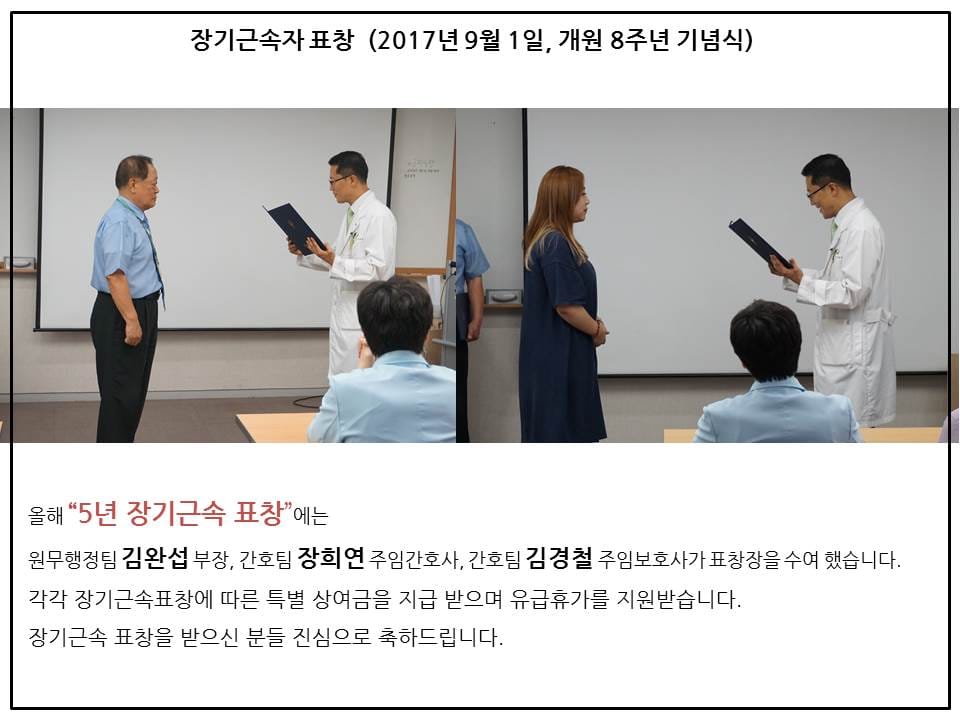 장기근속자 표창 (2017년 9월 1일, 개원 8주년 기념식)

올해 "5년 장기근속 표창"에는

원무행정팀 김완섭 부장, 간호팀 장희연 주임간호사, 간호팀 김경철 주임보호사가 표창장을 수여 했습니다.

각각 장기근속표창에 따른 특별 상여금을 지급 받으며 유급휴가를 지원받습니다.

장기근속 표창을 받으신 분들 진심으로 축하드립니다.